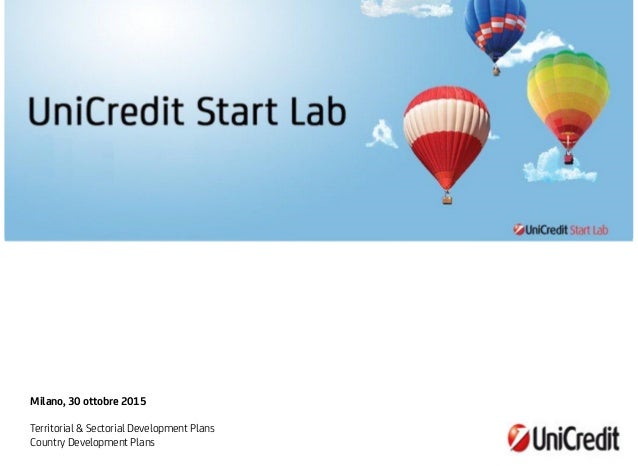 UniCredit Start Lab

UniCredit Start Lab

Milano, 30 ottobre 2015

Territorial & Sectorial Development Plans
Country Development Plans

UniCredit